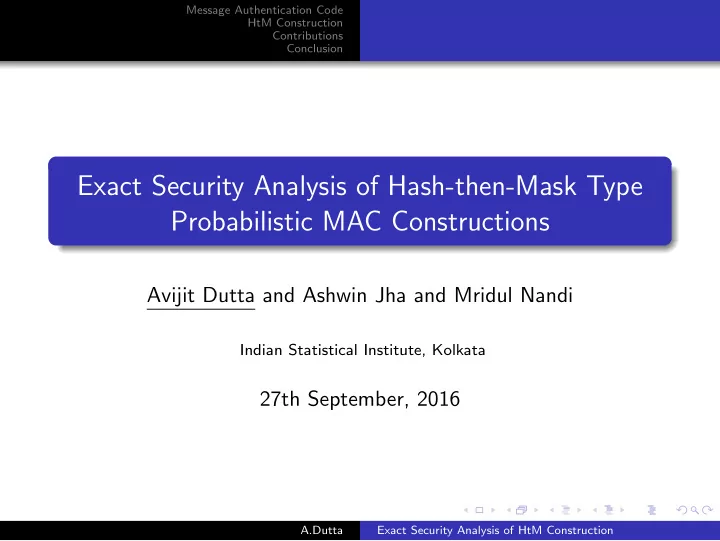 Message Authentication Code
HtM Construction
Contributions
Conclusion

Exact Security Analysis of Hash-then-Mask Type Probabilistic MAC Constructions

Avijit Dutta and Ashwin Jha and Mridul Nandi

Indian Statistical Institute, Kolkata

27th September, 2016

A.Dutta Exact Security Analysis of HtM Construction